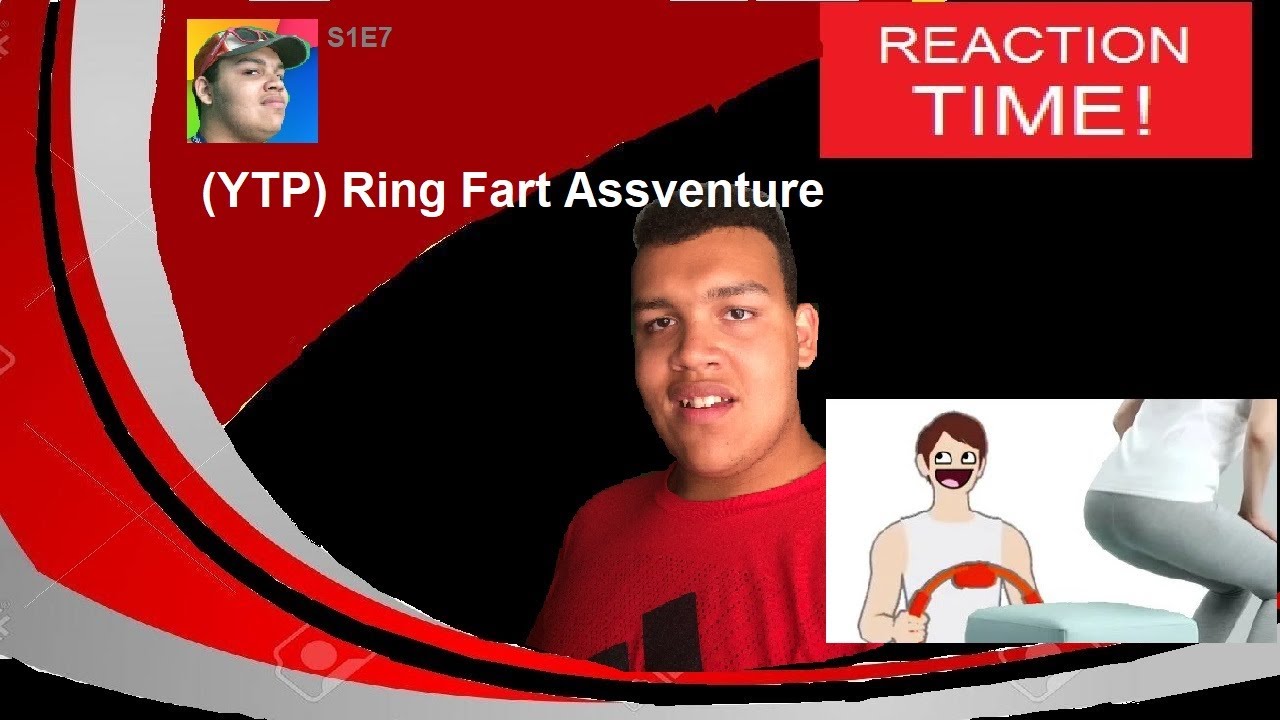 S1E7

REACTION TIME!

(YTP) Ring Fart Assventure